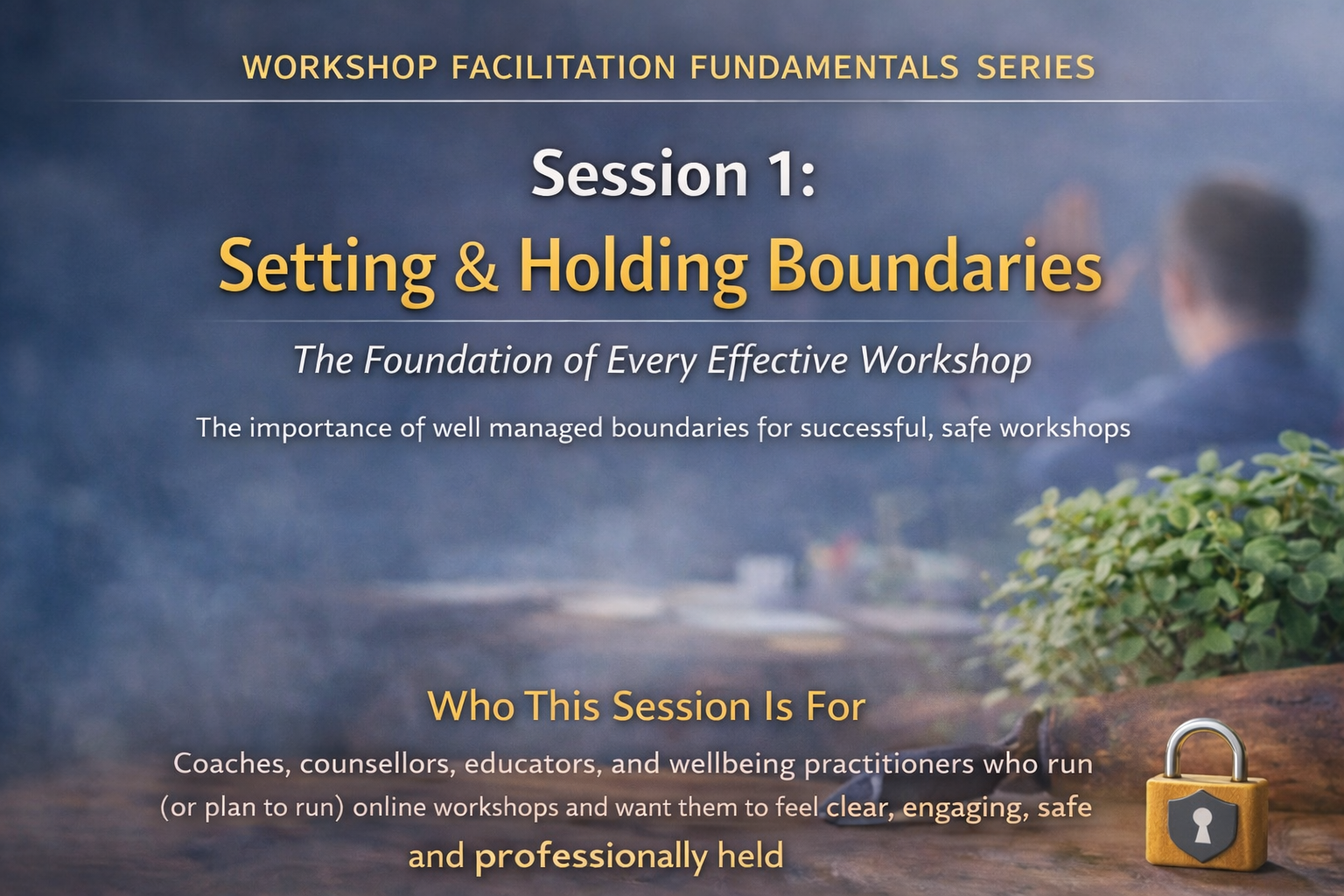 WORKSHOP FACILITATION FUNDAMENTALS SERIES

Session 1:
Setting & Holding Boundaries

The Foundation of Every Effective Workshop

The importance of well managed boundaries for successful, safe workshops

Who This Session Is For

Coaches, counsellors, educators, and wellbeing practitioners who run (or plan to run) online workshops and want them to feel clear, engaging, safe and professionally held